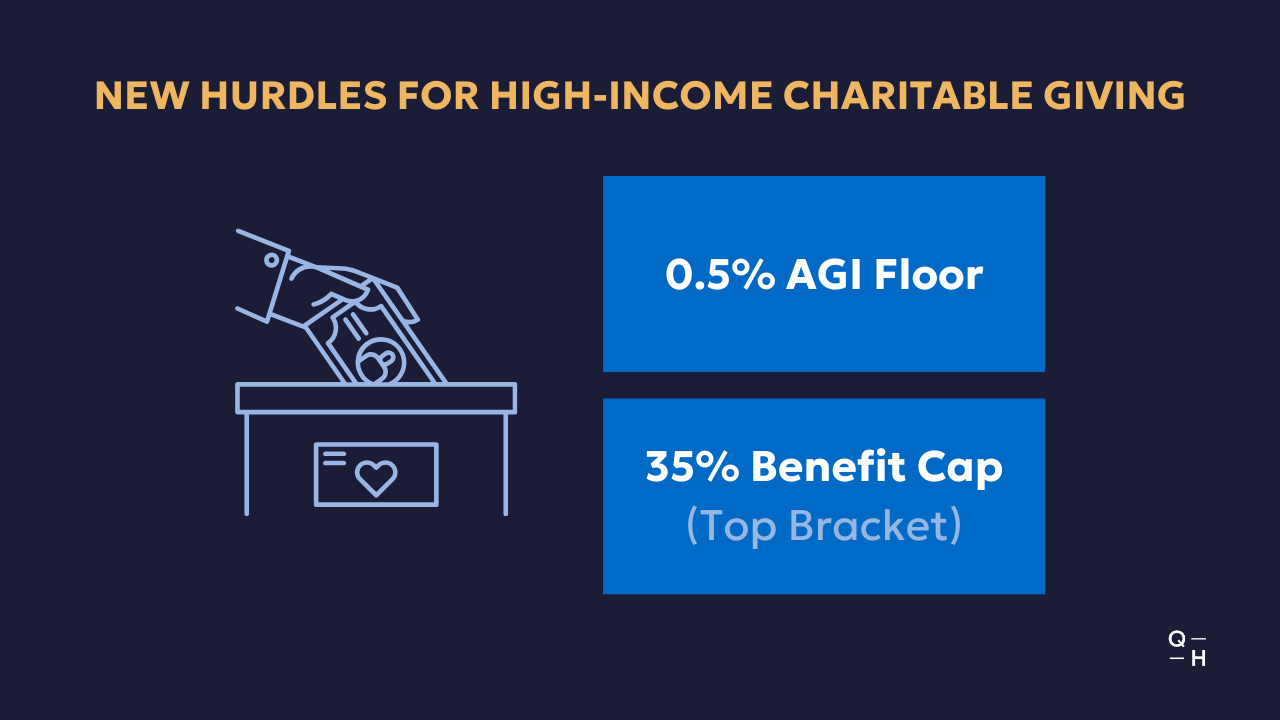 NEW HURDLES FOR HIGH-INCOME CHARITABLE GIVING

0.5% AGI Floor

35% Benefit Cap
(Top Bracket)

Q —
— H